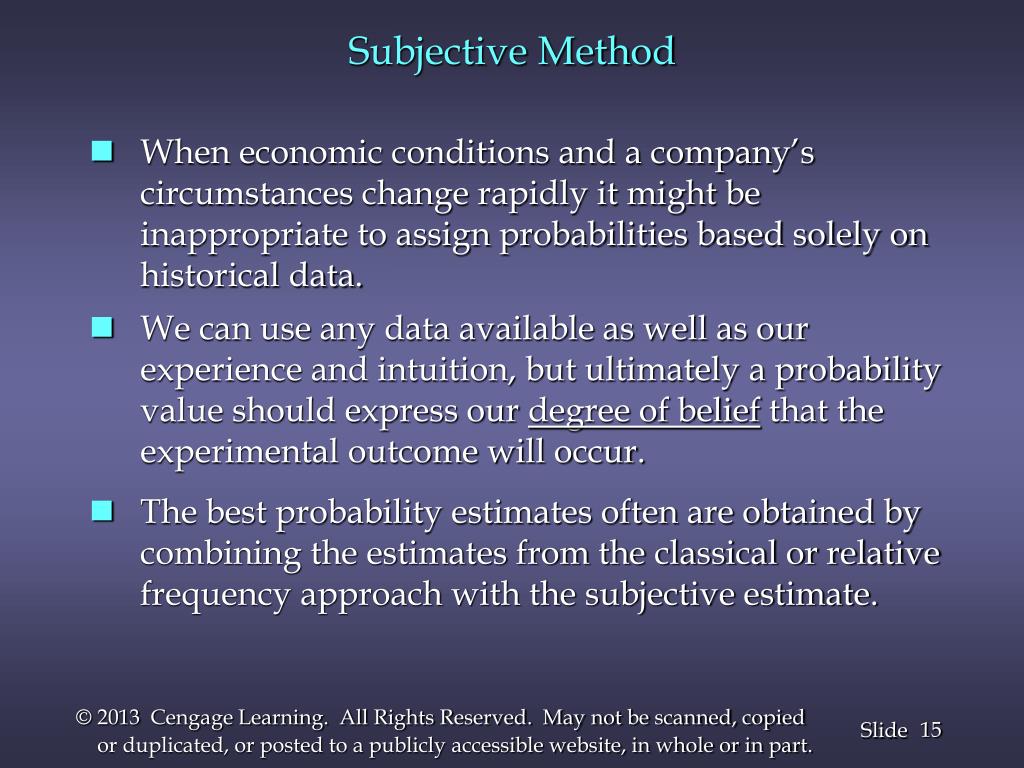 Subjective Method

When economic conditions and a company's circumstances change rapidly it might be inappropriate to assign probabilities based solely on historical data.

We can use any data available as well as our experience and intuition, but ultimately a probability value should express our degree of belief that the experimental outcome will occur.

The best probability estimates often are obtained by combining the estimates from the classical or relative frequency approach with the subjective estimate.

© 2013 Cengage Learning. All Rights Reserved. May not be scanned, copied or duplicated, or posted to a publicly accessible website, in whole or in part.

Slide 15